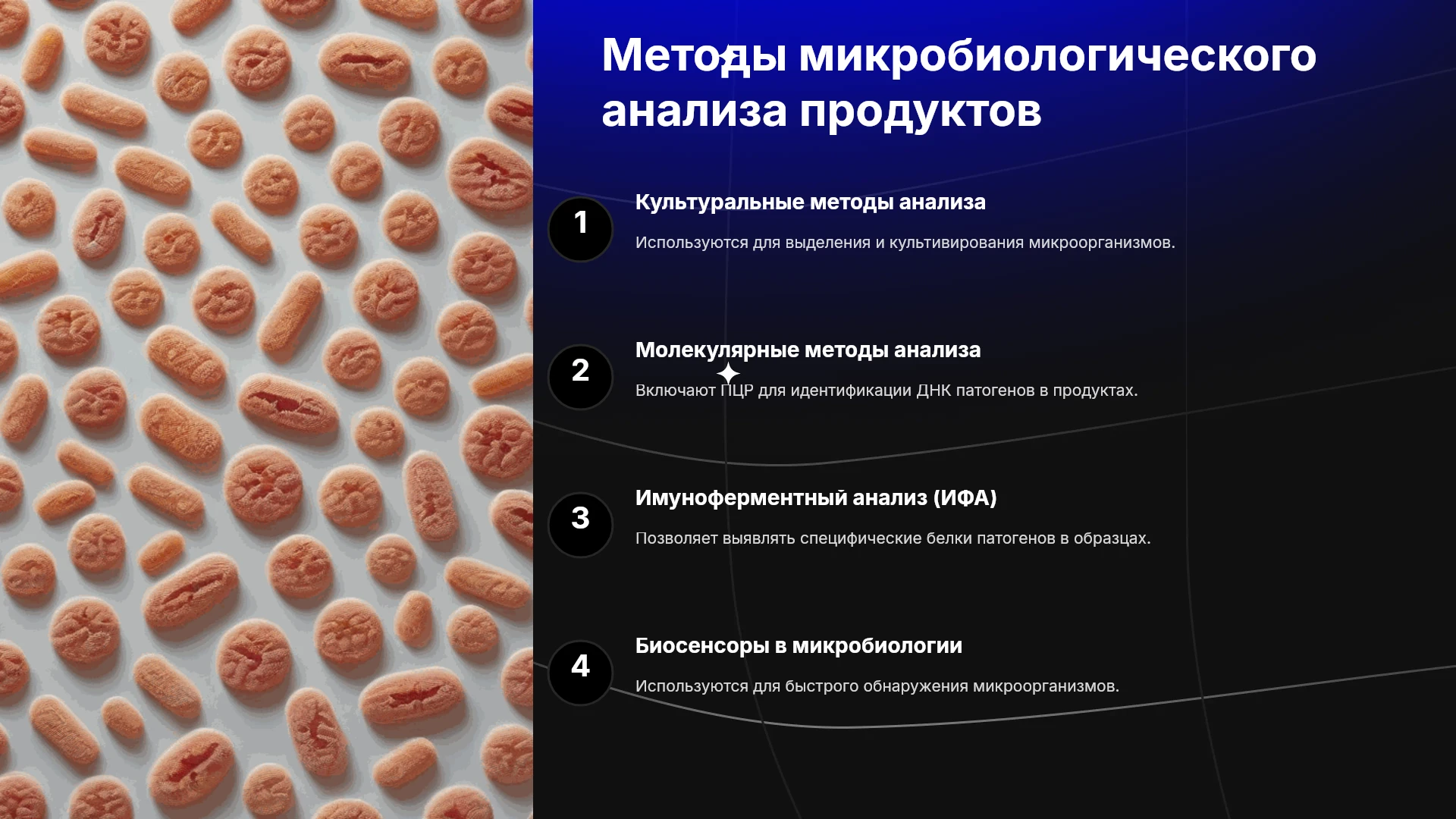 Методы микробиологического анализа продуктов

1

Культуральные методы анализа

Используются для выделения и культивирования микроорганизмов.

2

Молекулярные методы анализа

Включают ПЦР для идентификации ДНК патогенов в продуктах.

3

Имуноферментный анализ (ИФА)

Позволяет выявлять специфические белки патогенов в образцах.

4

Биосенсоры в микробиологии

Используются для быстрого обнаружения микроорганизмов.